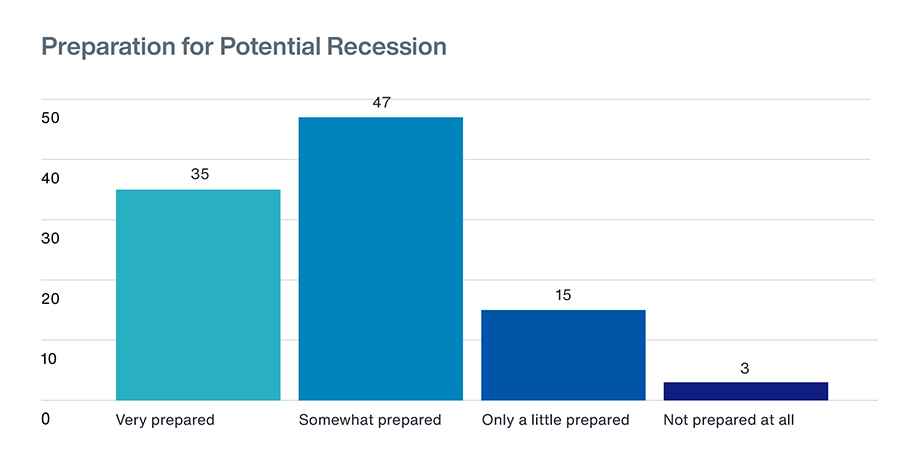 Preparation for Potential Recession

50
40
30
20
10
0

35
47
15
3

Very prepared
Somewhat prepared
Only a little prepared
Not prepared at all